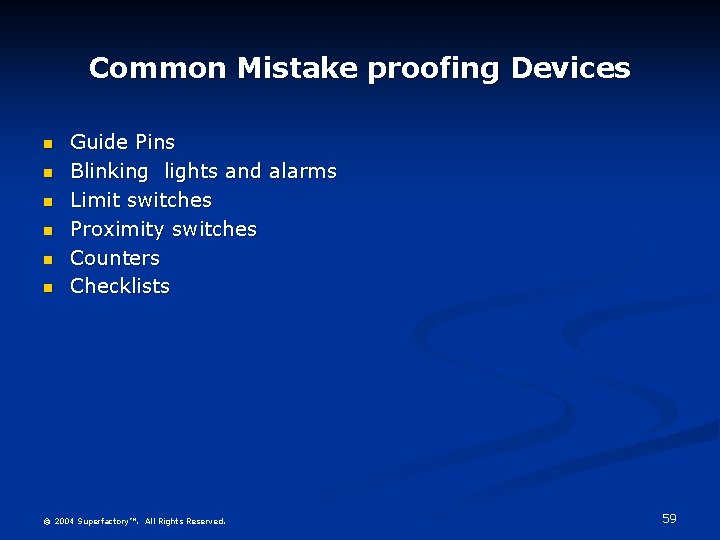 Common Mistake proofing Devices

- Guide Pins
- Blinking lights and alarms
- Limit switches
- Proximity switches
- Counters
- Checklists

© 2004 Superfactory™. All Rights Reserved.

59